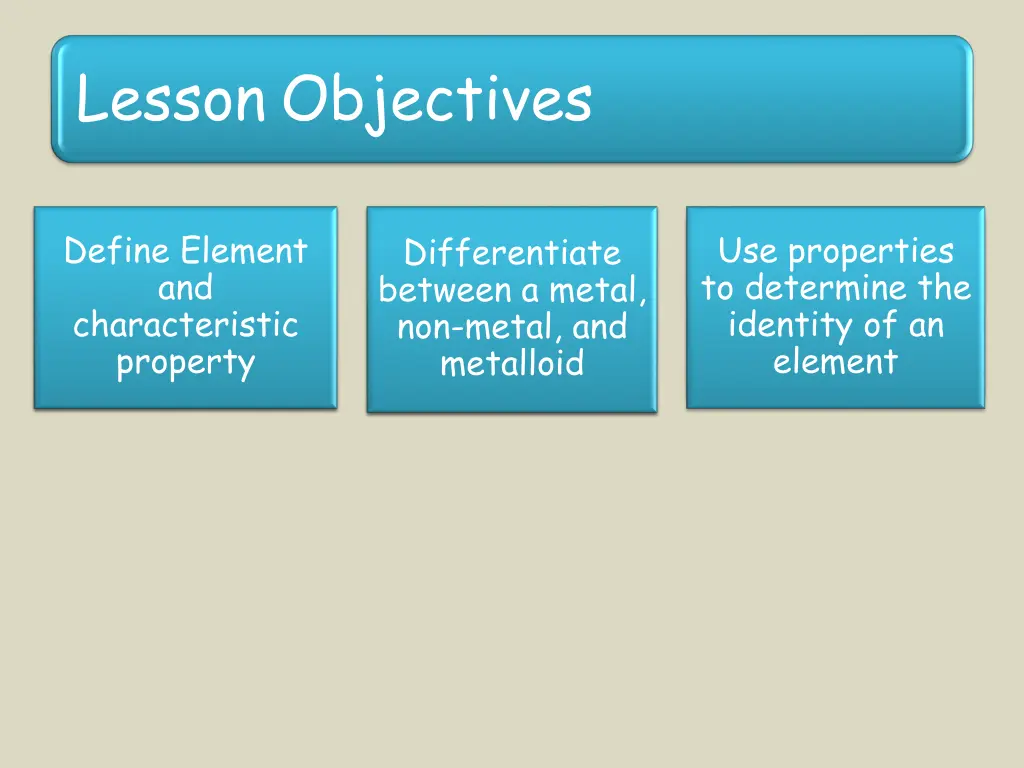 Lesson Objectives

Define Element and characteristic property

Differentiate between a metal, non-metal, and metalloid

Use properties to determine the identity of an element